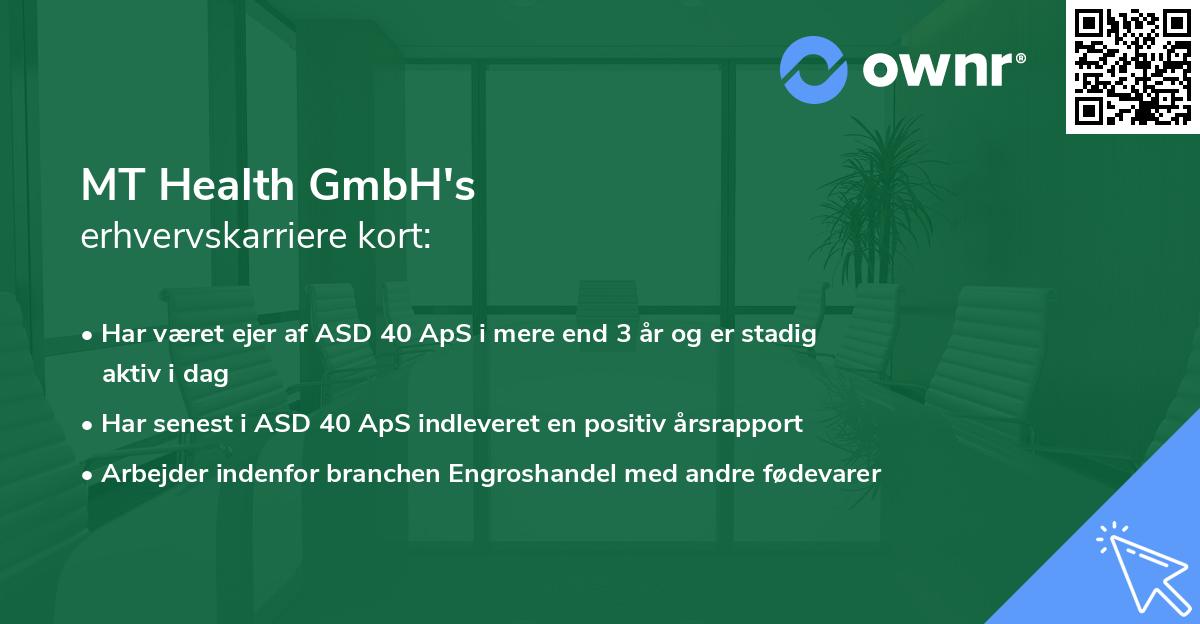 ownr®

MT Health GmbH's
erhvervskarriere kort:

• Har været ejer af ASD 40 ApS i mere end 3 år og er stadig aktiv i dag
• Har senest i ASD 40 ApS indleveret en positiv årsrapport
• Arbejder indenfor branchen Engroshandel med andre fødevarer